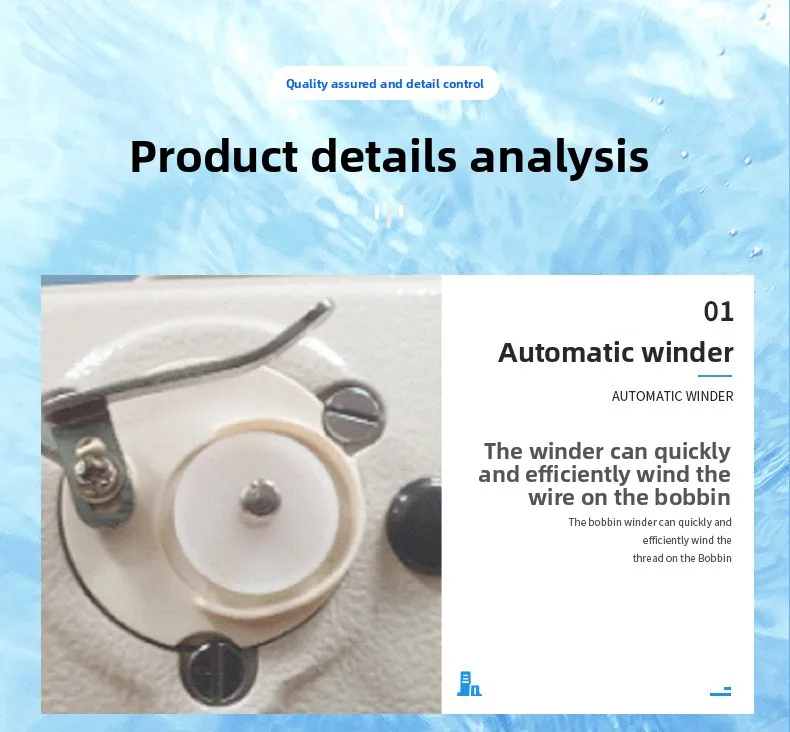 Quality assured and detail control

Product details analysis

01

Automatic winder

AUTOMATIC WINDER

The winder can quickly and efficiently wind the wire on the bobbin

The bobbin winder can quickly and efficiently wind the thread on the Bobbin